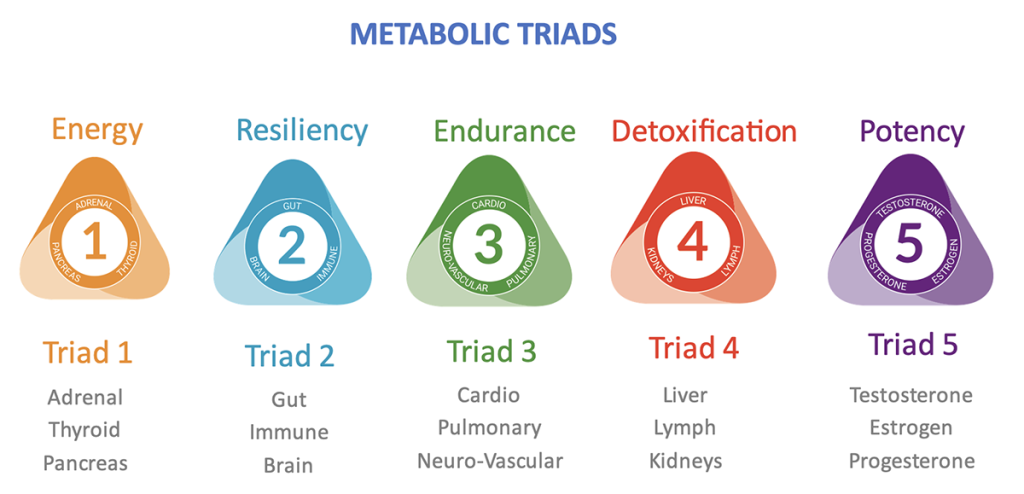 METABOLIC TRIADS

Energy

ADRENAL
1
PANCREAS
THYROID

Triad 1

Adrenal
Thyroid
Pancreas

Resiliency

GUT
2
BRAIN
IMMUNE

Triad 2

Gut
Immune
Brain

Endurance

CARDIO
3
NEURO-VASCULAR
PULMONARY

Triad 3

Cardio
Pulmonary
Neuro-Vascular

Detoxification

LIVER
4
KIDNEYS
LYMPH

Triad 4

Liver
Lymph
Kidneys

Potency

TESTOSTERONE
5
PROGESTERONE
ESTROGEN

Triad 5

Testosterone
Estrogen
Progesterone